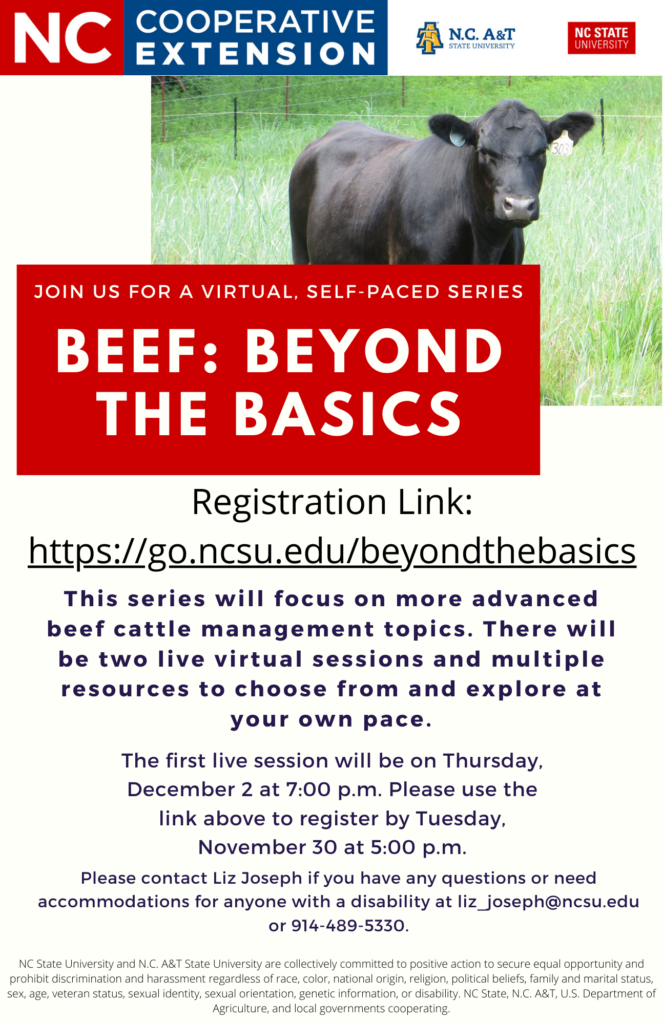 NC COOPERATIVE EXTENSION

N.C. A&T STATE UNIVERSITY

NC STATE UNIVERSITY

JOIN US FOR A VIRTUAL, SELF-PACED SERIES

BEEF: BEYOND THE BASICS

Registration Link:
https://go.ncsu.edu/beyondthebasics

This series will focus on more advanced beef cattle management topics. There will be two live virtual sessions and multiple resources to choose from and explore at your own pace.

The first live session will be on Thursday, December 2 at 7:00 p.m. Please use the link above to register by Tuesday, November 30 at 5:00 p.m.

Please contact Liz Joseph if you have any questions or need accommodations for anyone with a disability at liz_joseph@ncsu.edu or 914-489-5330.

NC State University and N.C. A&T State University are collectively committed to positive action to secure equal opportunity and prohibit discrimination and harassment regardless of race, color, national origin, religion, political beliefs, family and marital status, sex, age, veteran status, sexual identity, sexual orientation, genetic information, or disability. NC State, N.C. A&T, U.S. Department of Agriculture, and local governments cooperating.